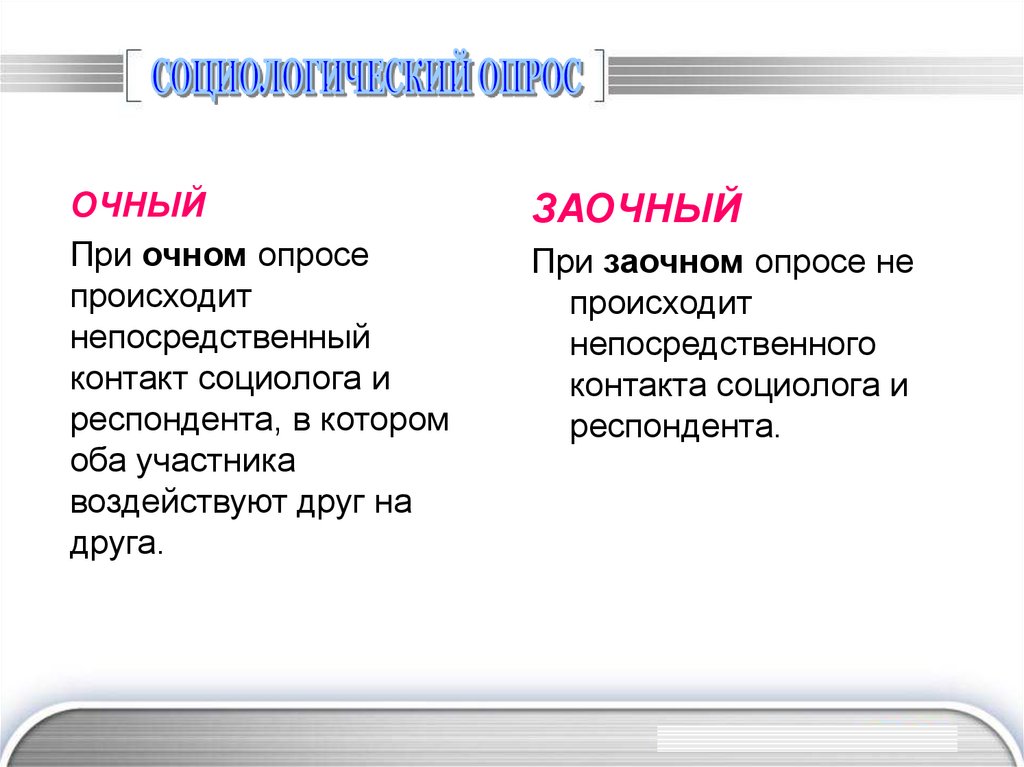 СОЦИОЛОГИЧЕСКИЙ ОПРОС

ОЧНЫЙ

При очном опросе происходит непосредственный контакт социолога и респондента, в котором оба участника воздействуют друг на друга.

ЗАОЧНЫЙ

При заочном опросе не происходит непосредственного контакта социолога и респондента.